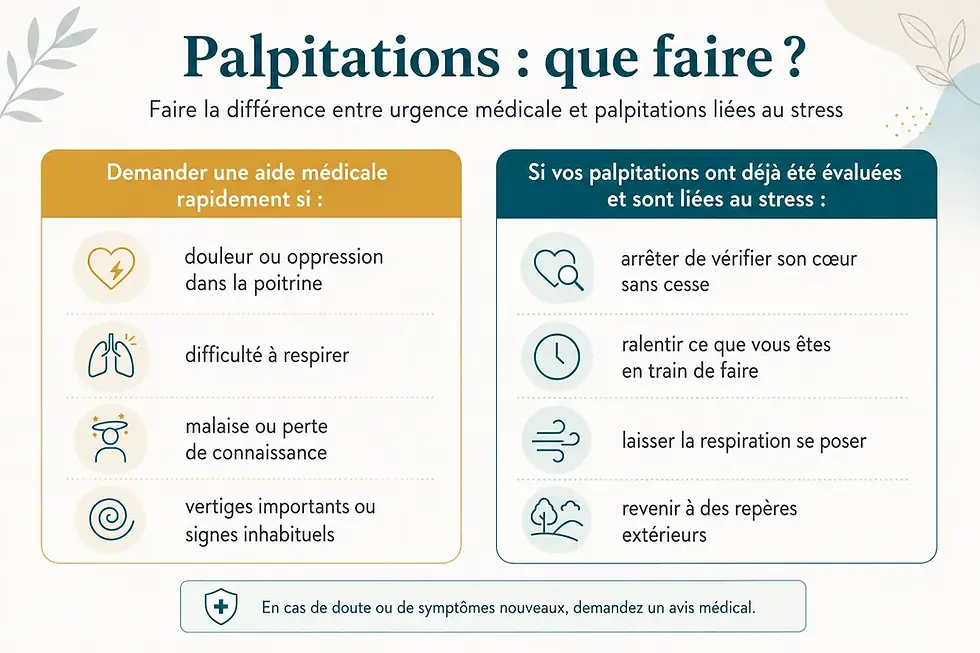 Palpitations : que faire ?

Faire la différence entre urgence médicale et palpitations liées au stress

Demander une aide médicale rapidement si :

douleur ou oppression dans la poitrine

difficulté à respirer

malaise ou perte de connaissance

vertiges importants ou signes inhabituels

Si vos palpitations ont déjà été évaluées et sont liées au stress :

arrêter de vérifier son cœur sans cesse

ralentir ce que vous êtes en train de faire

laisser la respiration se poser

revenir à des repères extérieurs

En cas de doute ou de symptômes nouveaux, demandez un avis médical.